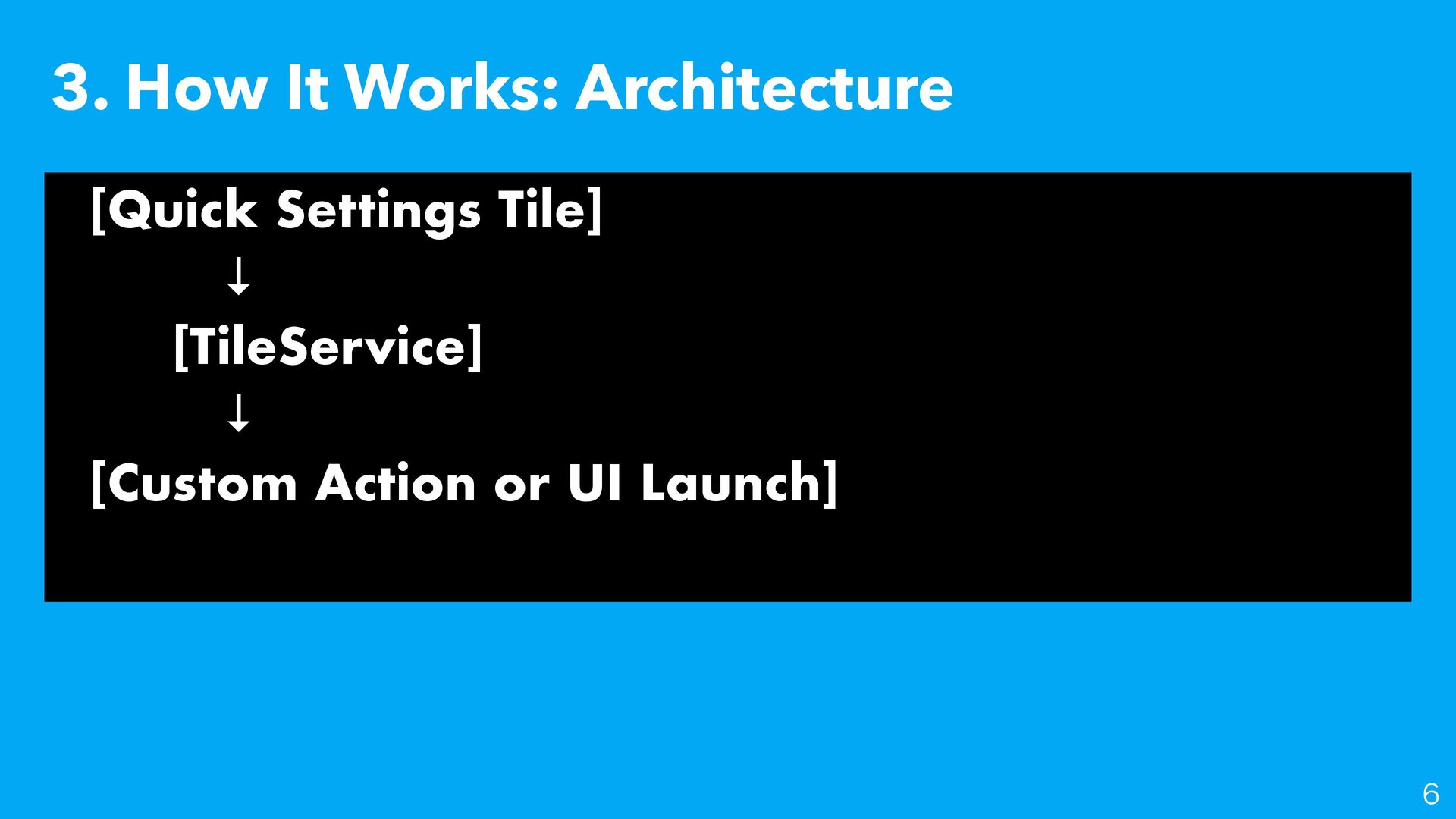 3. How It Works: Architecture

[Quick Settings Tile]
↓
[TileService]
↓
[Custom Action or UI Launch]

6